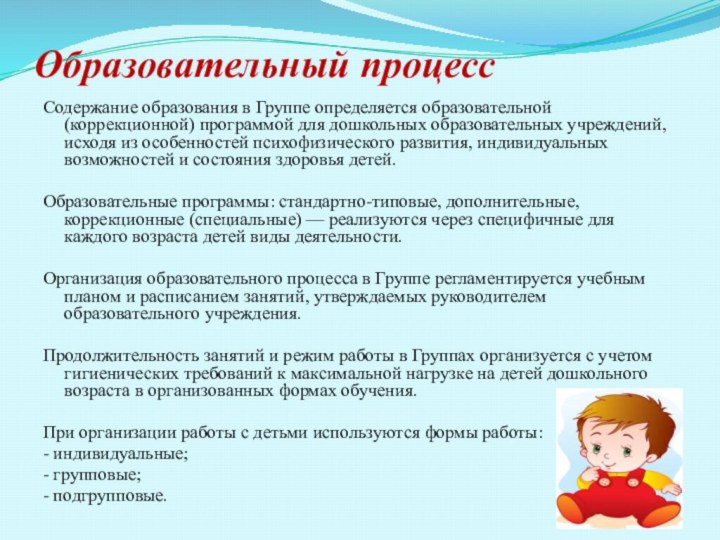 Образовательный процесс

Содержание образования в Группе определяется образовательной (коррекционной) программой для дошкольных образовательных учреждений, исходя из особенностей психофизического развития, индивидуальных возможностей и состояния здоровья детей.

Образовательные программы: стандартно-типовые, дополнительные, коррекционные (специальные) — реализуются через специфичные для каждого возраста детей виды деятельности.

Организация образовательного процесса в Группе регламентируется учебным планом и расписанием занятий, утверждаемых руководителем образовательного учреждения.

Продолжительность занятий и режим работы в Группах организуется с учетом гигиенических требований к максимальной нагрузке на детей дошкольного возраста в организованных формах обучения.

При организации работы с детьми используются формы работы:
- индивидуальные;
- групповые;
- подгрупповые.